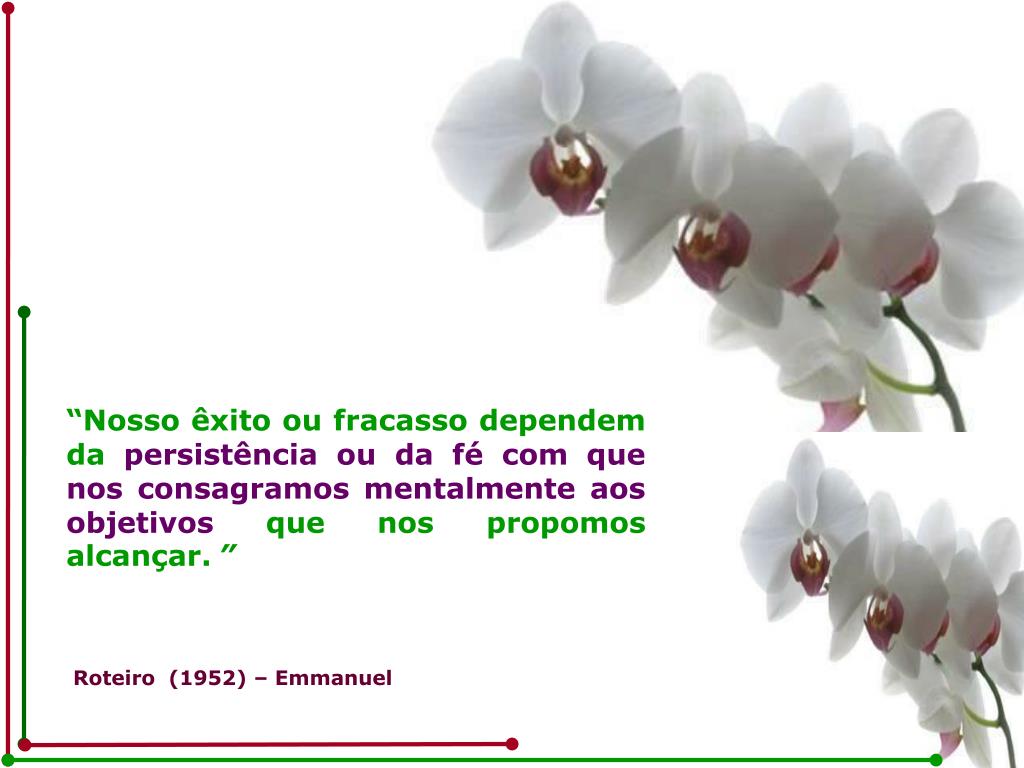 “Nosso êxito ou fracasso dependem da persistência ou da fé com que nos consagramos mentalmente aos objetivos que nos propomos alcançar. ”

Roteiro (1952) – Emmanuel